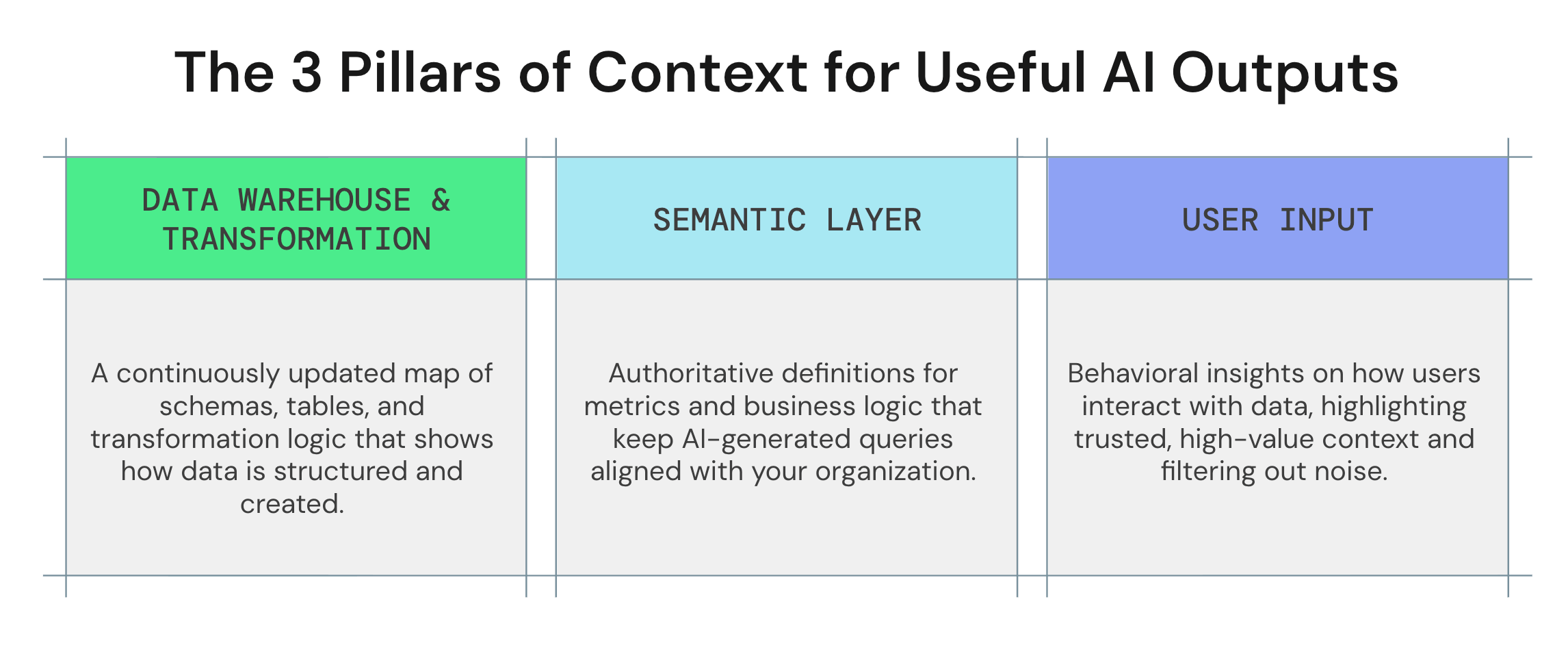 The 3 Pillars of Context for Useful AI Outputs

| DATA WAREHOUSE & TRANSFORMATION | SEMANTIC LAYER | USER INPUT |
|---|---|---|
| A continuously updated map of schemas, tables, and transformation logic that shows how data is structured and created. | Authoritative definitions for metrics and business logic that keep AI-generated queries aligned with your organization. | Behavioral insights on how users interact with data, highlighting trusted, high-value context and filtering out noise. |